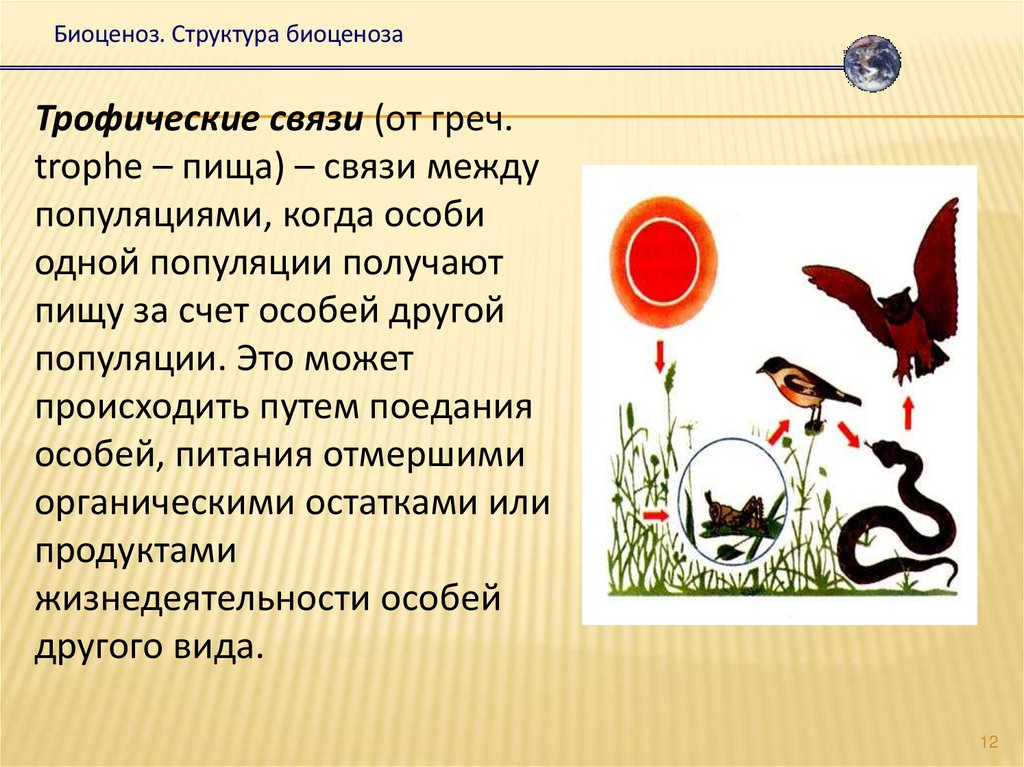 Биоценоз. Структура биоценоза

Трофические связи (от греч. trophe – пища) – связи между популяциями, когда особи одной популяции получают пищу за счет особей другой популяции. Это может происходить путем поедания особей, питания отмершими органическими остатками или продуктами жизнедеятельности особей другого вида.

12